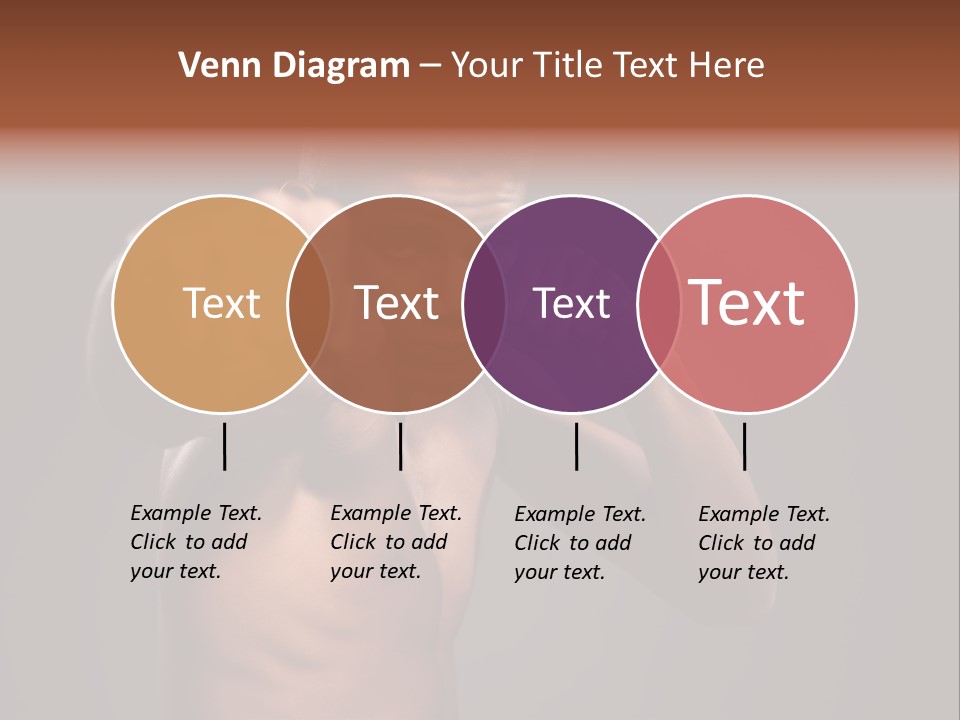 Venn Diagram – Your Title Text Here

Text

Text

Text

Text

Example Text. Click to add your text.

Example Text. Click to add your text.

Example Text. Click to add your text.

Example Text. Click to add your text.